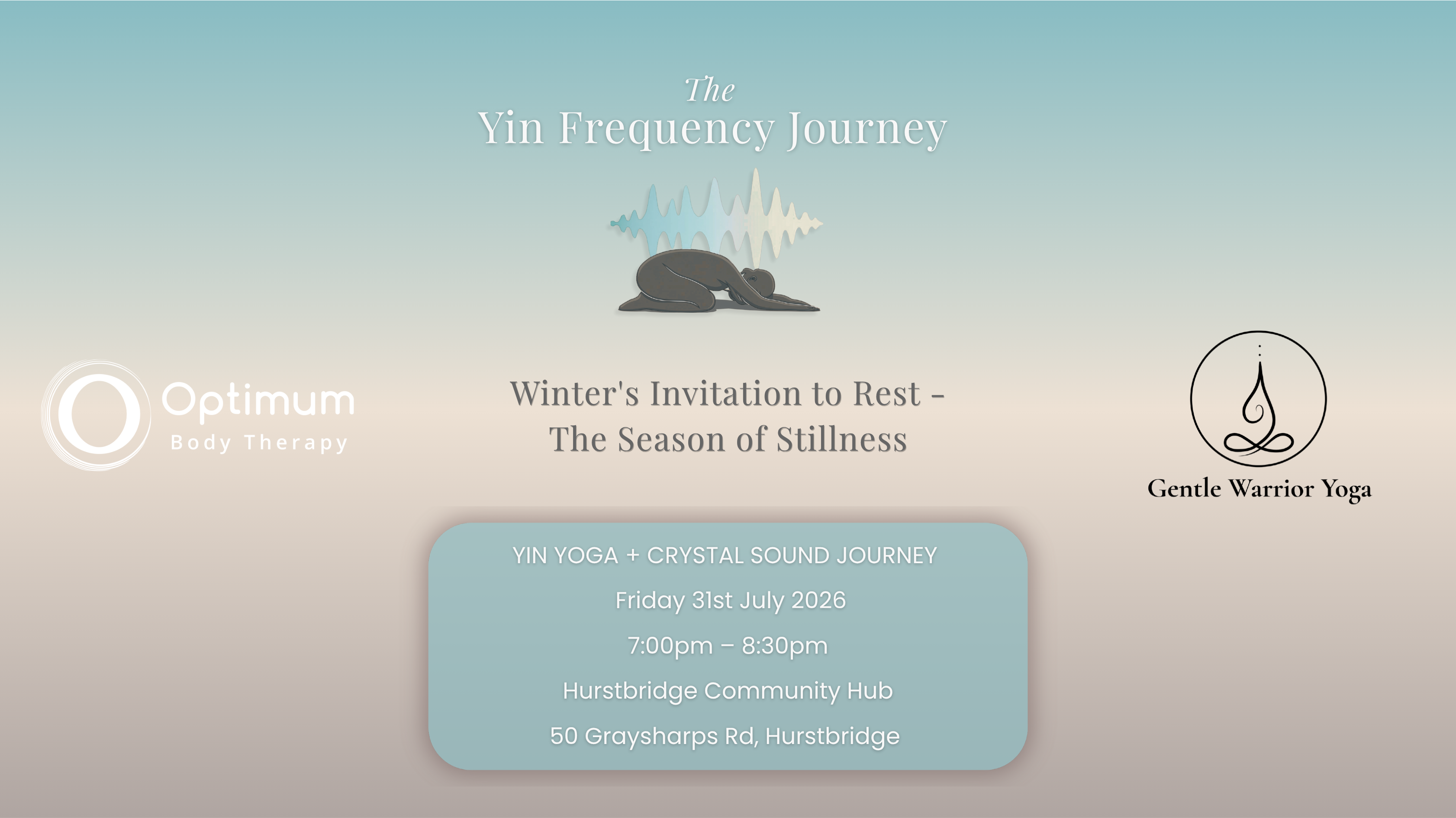 The
Yin Frequency Journey

Optimum
Body Therapy

Winter's Invitation to Rest - The Season of Stillness

Gentle Warrior Yoga

YIN YOGA + CRYSTAL SOUND JOURNEY

Friday 31st July 2026

7:00pm – 8:30pm

Hurstbridge Community Hub

50 Graysharps Rd, Hurstbridge